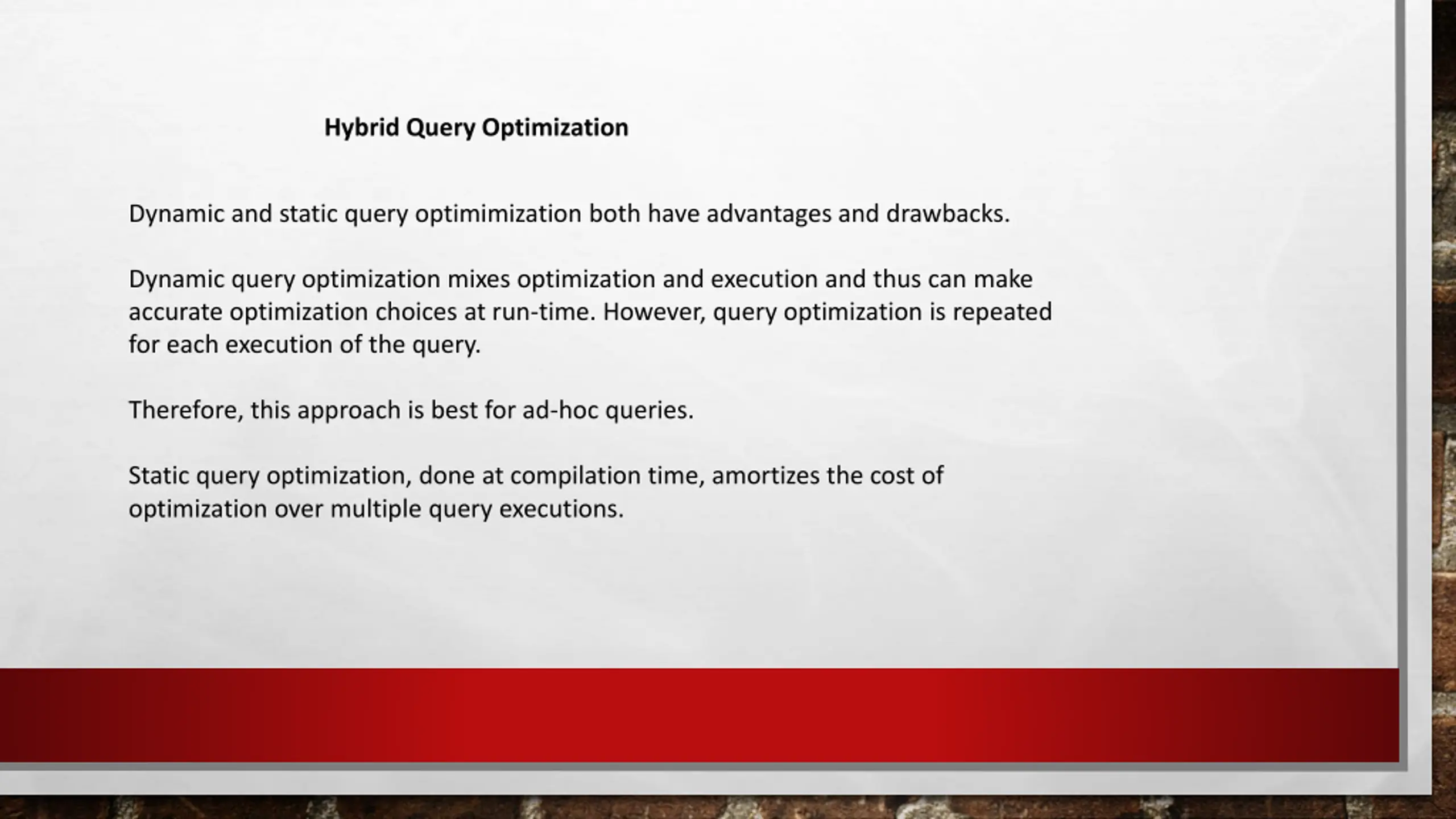 Hybrid Query Optimization

Dynamic and static query optimimization both have advantages and drawbacks.

Dynamic query optimization mixes optimization and execution and thus can make accurate optimization choices at run-time. However, query optimization is repeated for each execution of the query.

Therefore, this approach is best for ad-hoc queries.

Static query optimization, done at compilation time, amortizes the cost of optimization over multiple query executions.